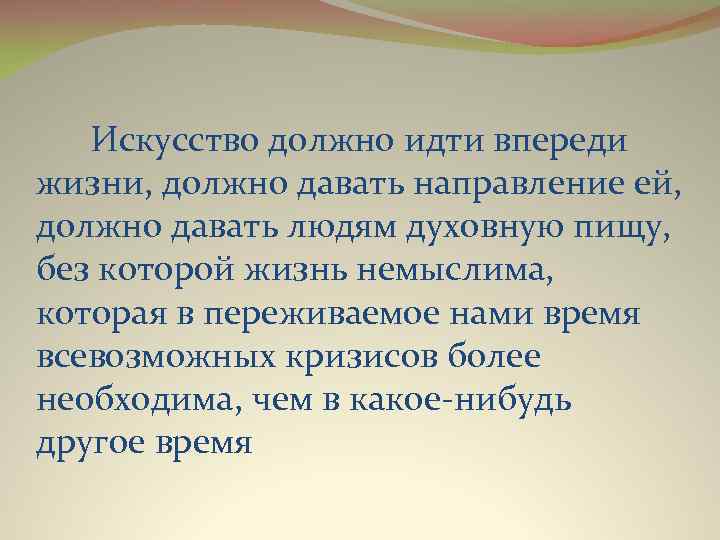 Искусство должно идти впереди жизни, должно давать направление ей, должно давать людям духовную пищу, без которой жизнь немыслима, которая в переживаемое нами время всевозможных кризисов более необходима, чем в какое-нибудь другое время